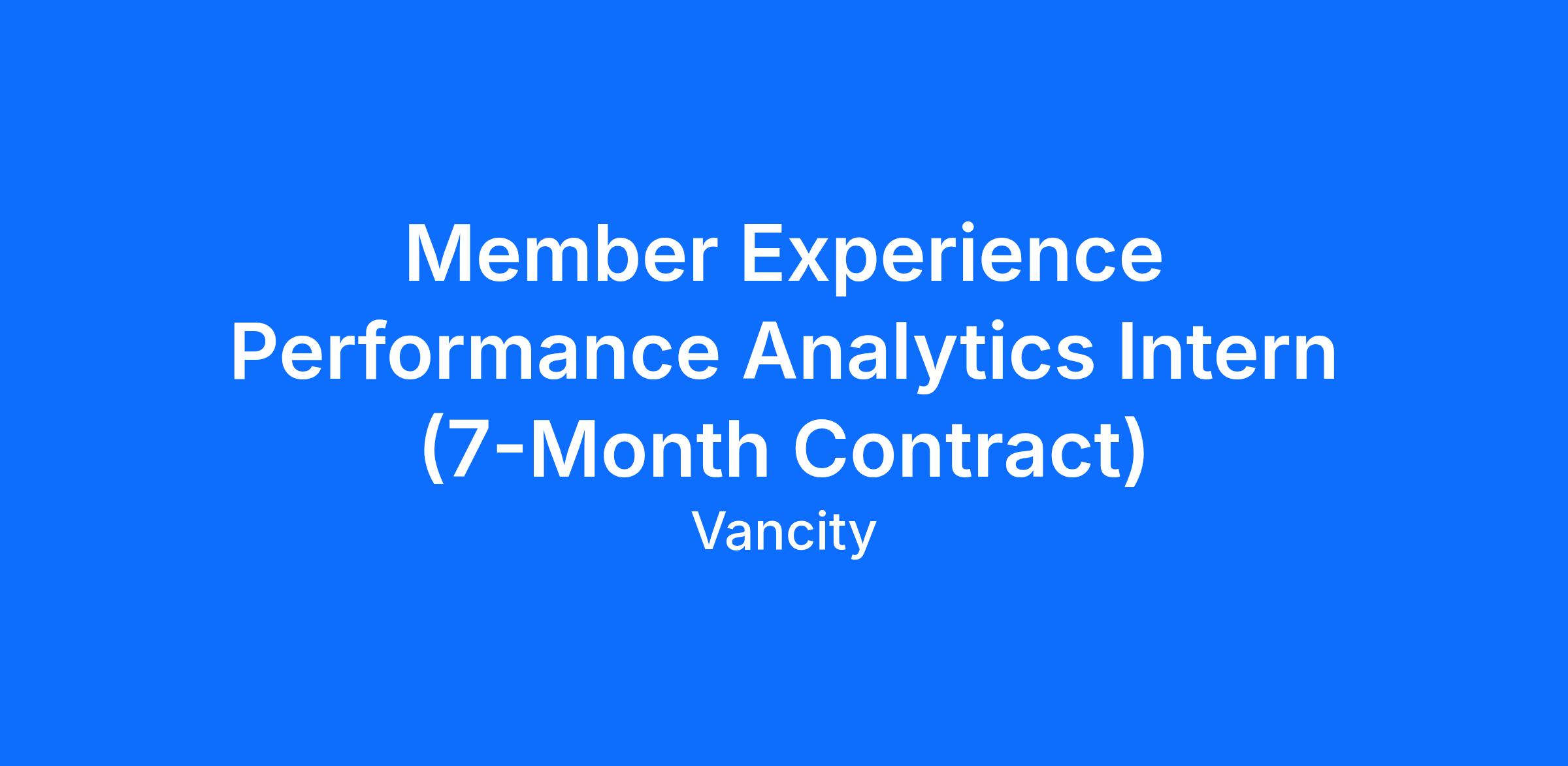 Member Experience Performance Analytics Intern (7-Month Contract)

Vancity